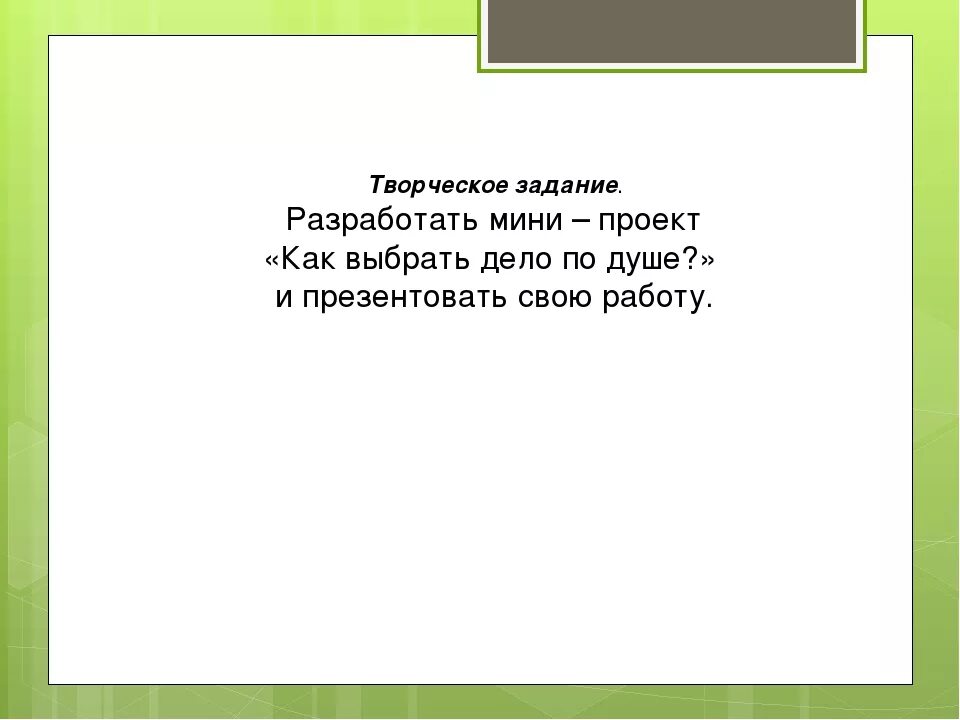 Творческое задание.
Разработать мини – проект
«Как выбрать дело по душе?»
и презентовать свою работу.